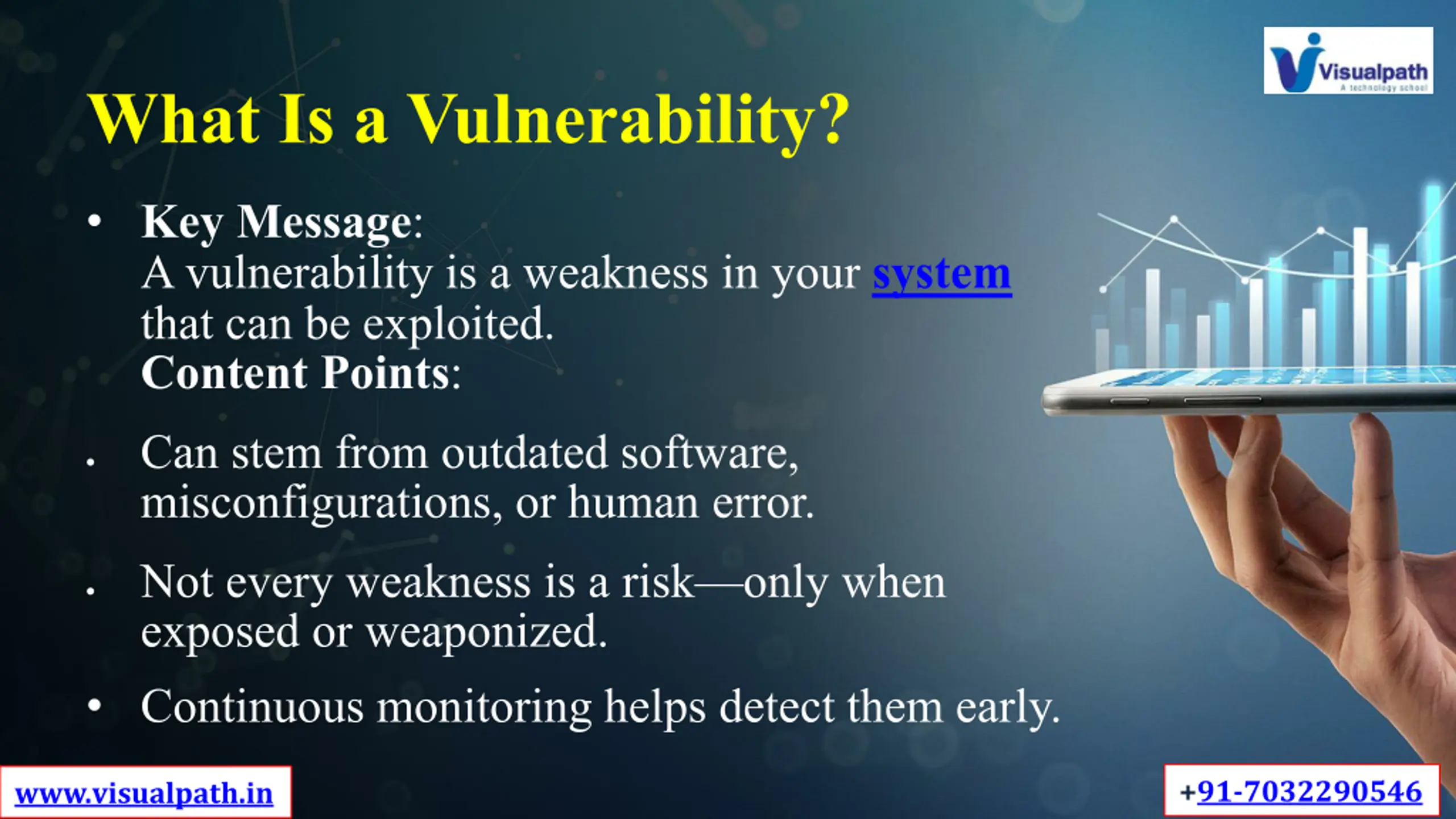 Visualpath
A technology school

What Is a Vulnerability?

• Key Message:
A vulnerability is a weakness in your system that can be exploited.
Content Points:

• Can stem from outdated software, misconfigurations, or human error.

• Not every weakness is a risk—only when exposed or weaponized.

• Continuous monitoring helps detect them early.

www.visualpath.in

+91-7032290546